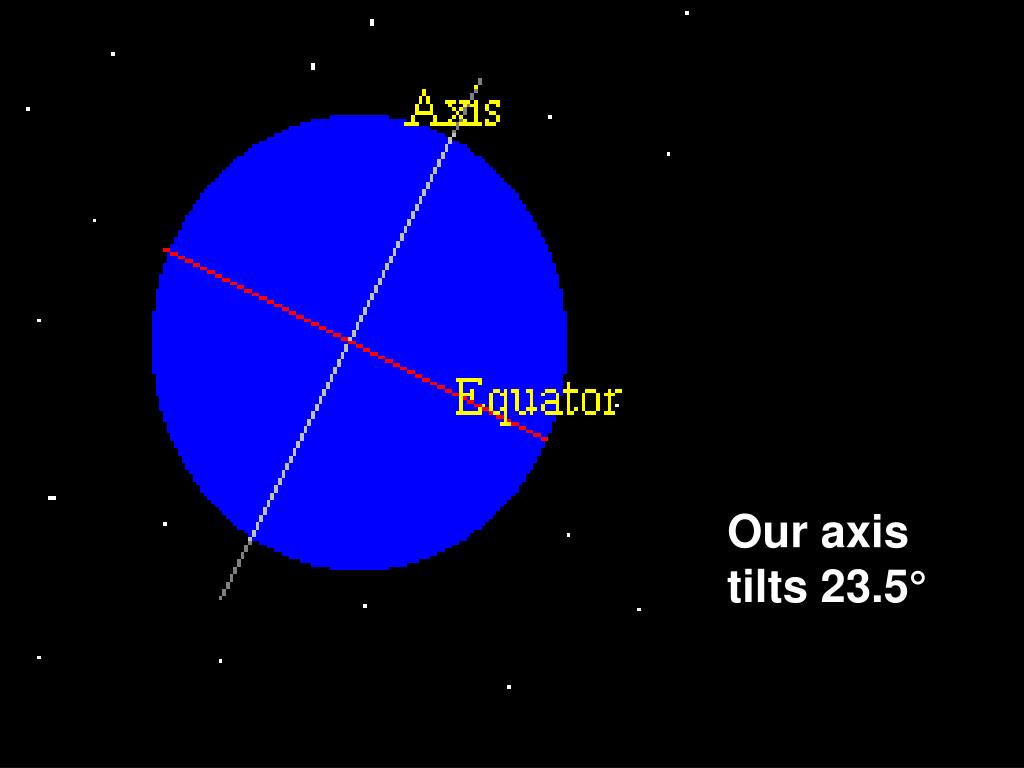 Axis

Equator

Our axis tilts 23.5°